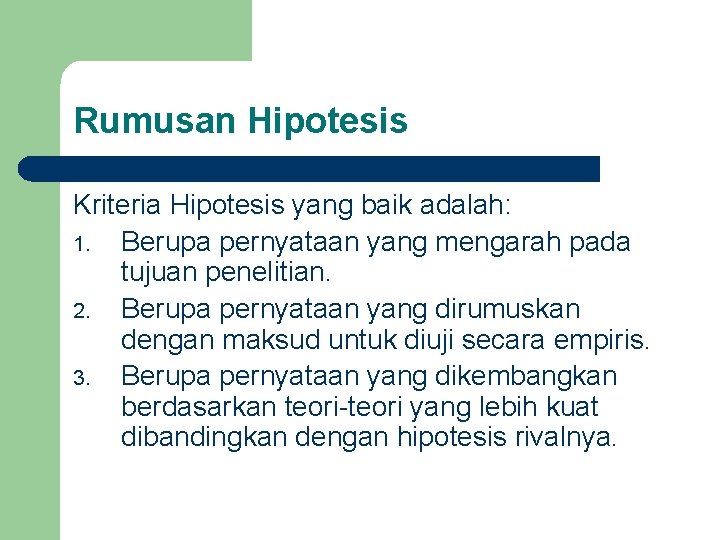 Rumusan Hipotesis

Kriteria Hipotesis yang baik adalah:

1. Berupa pernyataan yang mengarah pada tujuan penelitian.
2. Berupa pernyataan yang dirumuskan dengan maksud untuk diuji secara empiris.
3. Berupa pernyataan yang dikembangkan berdasarkan teori-teori yang lebih kuat dibandingkan dengan hipotesis rivalnya.